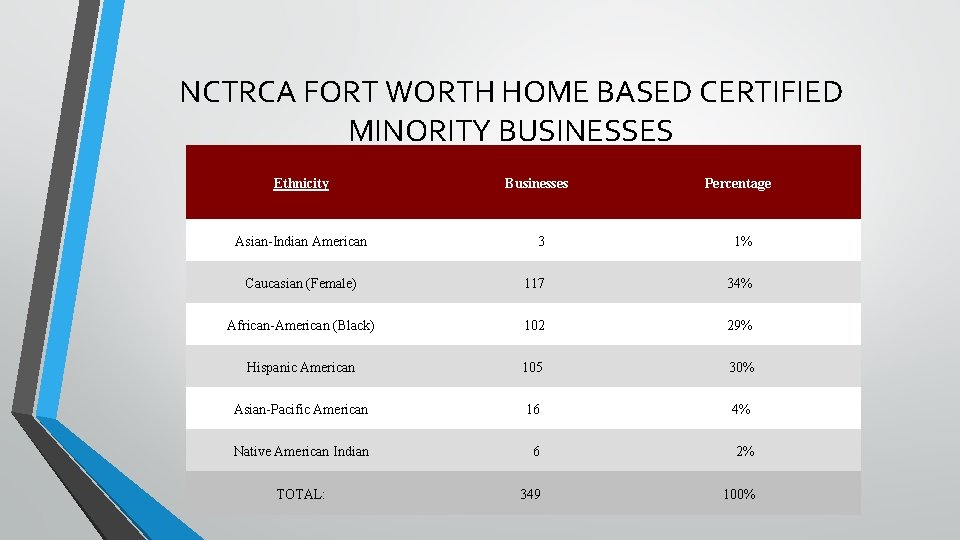 NCTRCA FORT WORTH HOME BASED CERTIFIED MINORITY BUSINESSES

| Ethnicity | Businesses | Percentage |
|---|---|---|
| Asian-Indian American | 3 | 1% |
| Caucasian (Female) | 117 | 34% |
| African-American (Black) | 102 | 29% |
| Hispanic American | 105 | 30% |
| Asian-Pacific American | 16 | 4% |
| Native American Indian | 6 | 2% |
| TOTAL: | 349 | 100% |